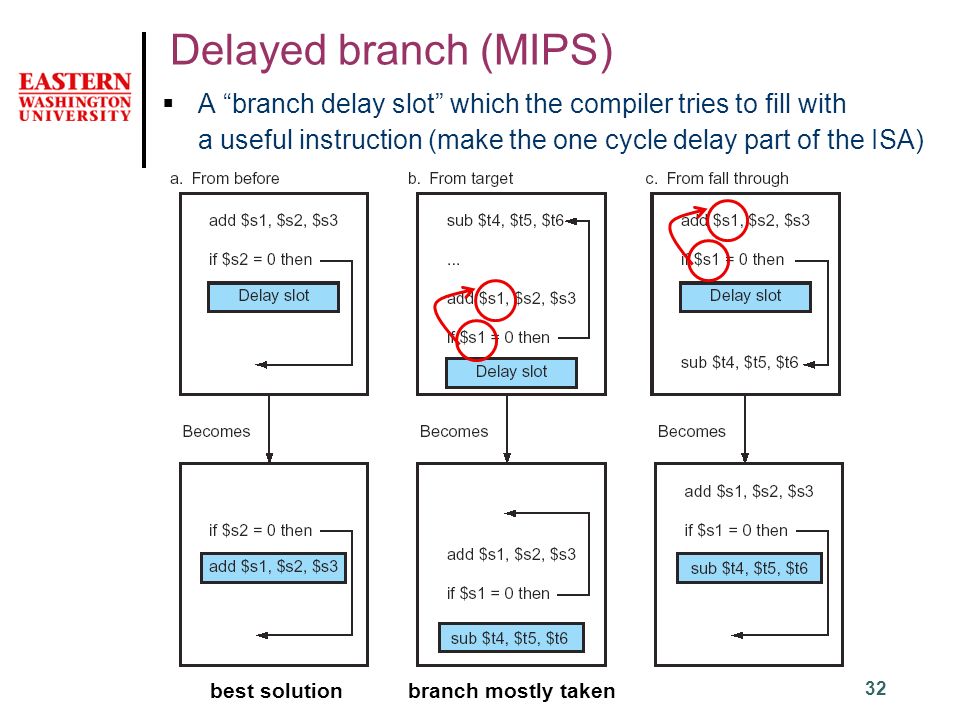 EASTERN WASHINGTON UNIVERSITY

Delayed branch (MIPS)

▪ A “branch delay slot” which the compiler tries to fill with a useful instruction (make the one cycle delay part of the ISA)

a. From before

add \$s1, \$s2, \$s3
if \$s2 = 0 then
Delay slot

Becomes

if \$s2 = 0 then
add \$s1, \$s2, \$s3

best solution

b. From target

sub \$t4, \$t5, \$t6
...
add \$s1, \$s2, \$s3
if \$s1 = 0 then
Delay slot

Becomes

add \$s1, \$s2, \$s3
if \$s1 = 0 then
sub \$t4, \$t5, \$t6

branch mostly taken

c. From fall through

add \$s1, \$s2, \$s3
if \$s1 = 0 then
Delay slot
sub \$t4, \$t5, \$t6

Becomes

add \$s1, \$s2, \$s3
if \$s1 = 0 then
sub \$t4, \$t5, \$t6

32